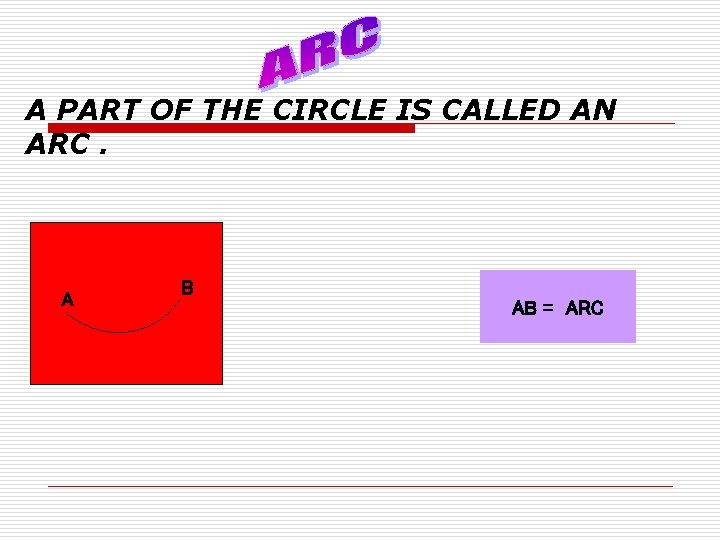 ARC

A PART OF THE CIRCLE IS CALLED AN ARC .

A

B

AB = ARC